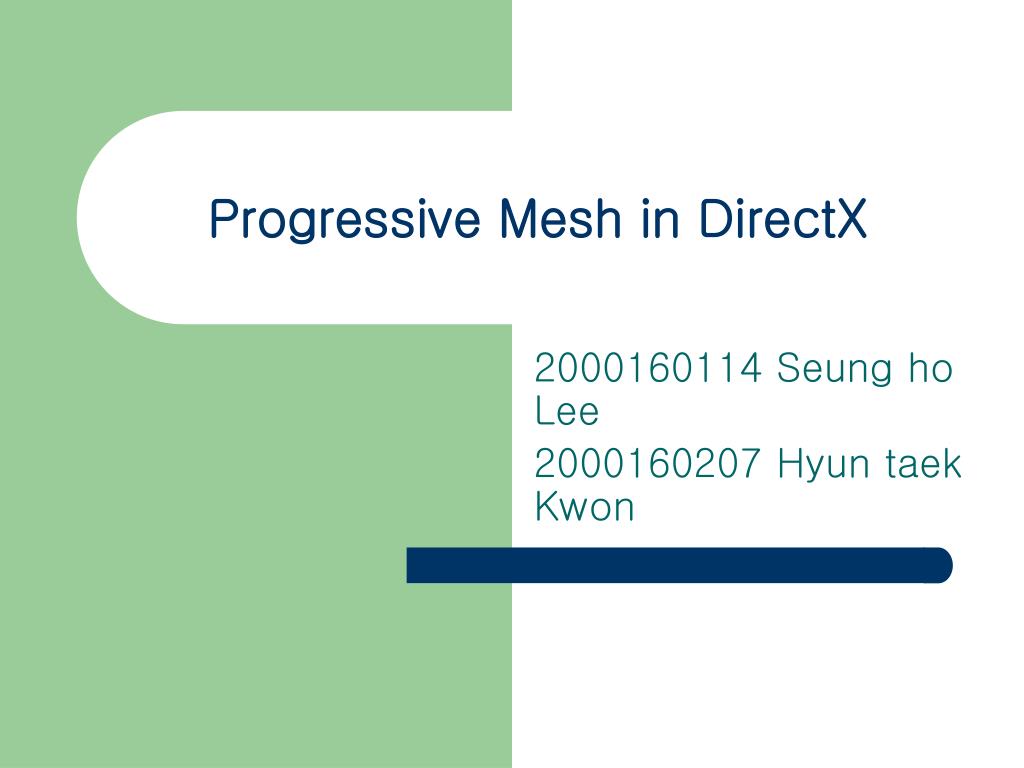 Progressive Mesh in DirectX

2000160114 Seung ho Lee

2000160207 Hyun taek Kwon